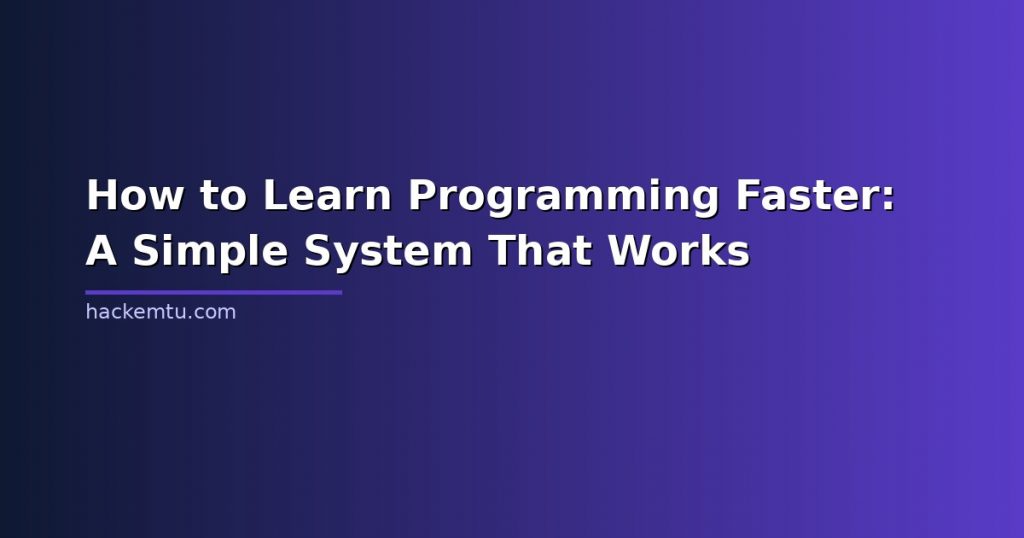 How to Learn Programming Faster: A Simple System That Works

hackemtu.com